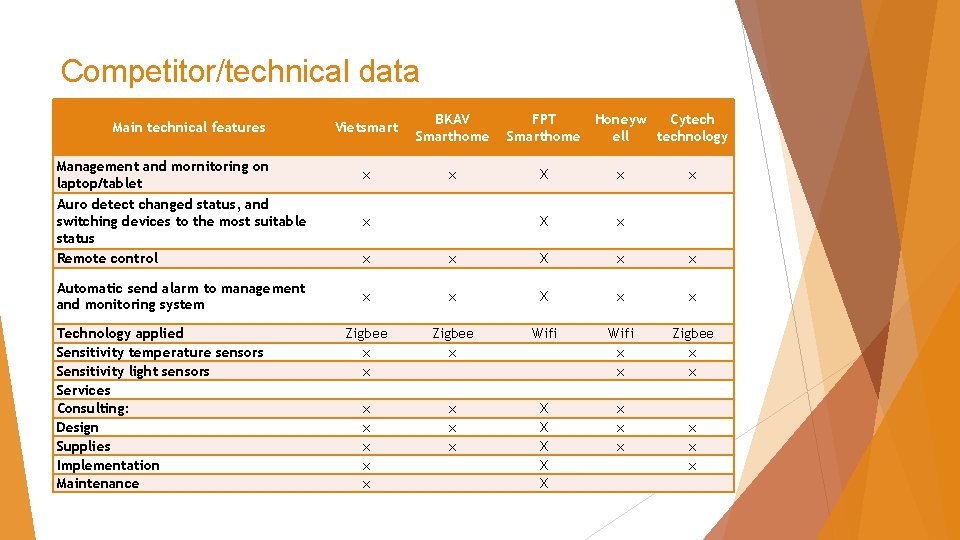 Competitor/technical data

| Main technical features | Vietsmart | BKAV Smarthome | FPT Smarthome | Honeywell | Cytech technology |
|---|---|---|---|---|---|
| Management and mornitoring on laptop/tablet | × | × | X | × | × |
| Auro detect changed status, and switching devices to the most suitable status | × | | X | × | |
| Remote control | × | × | X | × | × |
| Automatic send alarm to management and monitoring system | × | × | X | × | × |
| Technology applied | Zigbee | Zigbee | Wifi | Wifi | Zigbee |
| Sensitivity temperature sensors | × | × | | × | × |
| Sensitivity light sensors | × | | | × | × |
| Services | | | | | |
| Consulting: | × | × | X | × | |
| Design | × | × | X | × | × |
| Supplies | × | × | X | × | × |
| Implementation | × | | X | | × |
| Maintenance | × | | X | | |